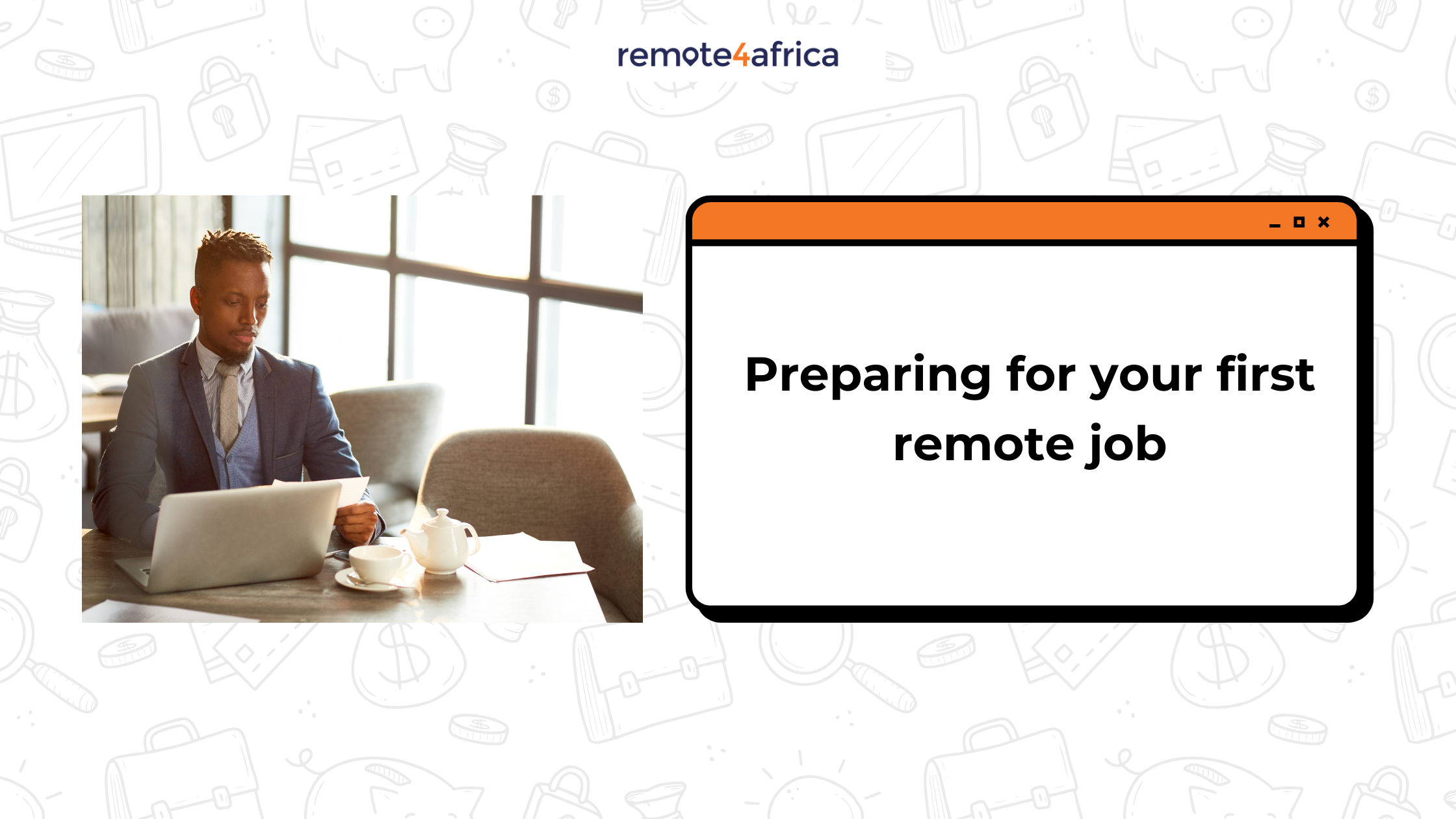 remote4africa

Preparing for your first remote job